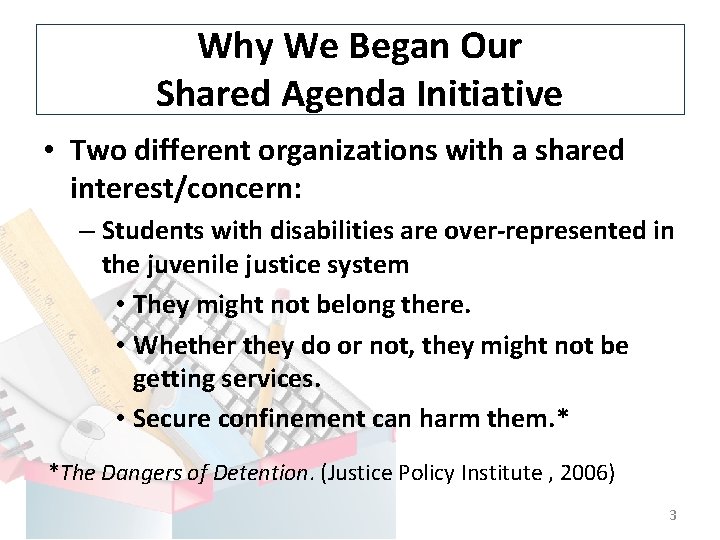 Why We Began Our Shared Agenda Initiative

• Two different organizations with a shared interest/concern:

– Students with disabilities are over-represented in the juvenile justice system

• They might not belong there.

• Whether they do or not, they might not be getting services.

• Secure confinement can harm them.*

*The Dangers of Detention. (Justice Policy Institute , 2006)

3